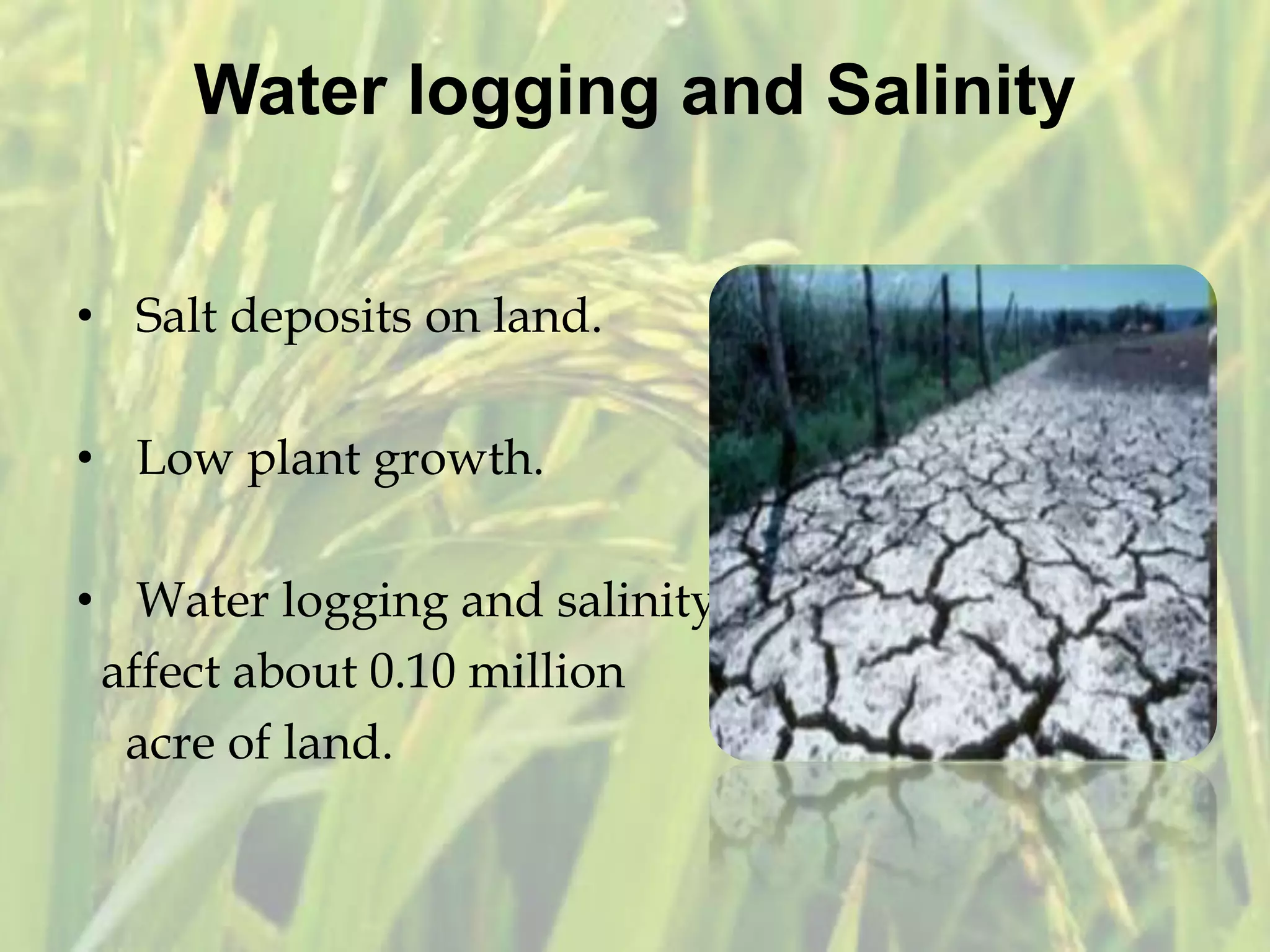 Water logging and Salinity

• Salt deposits on land.

• Low plant growth.

• Water logging and salinity affect about 0.10 million acre of land.